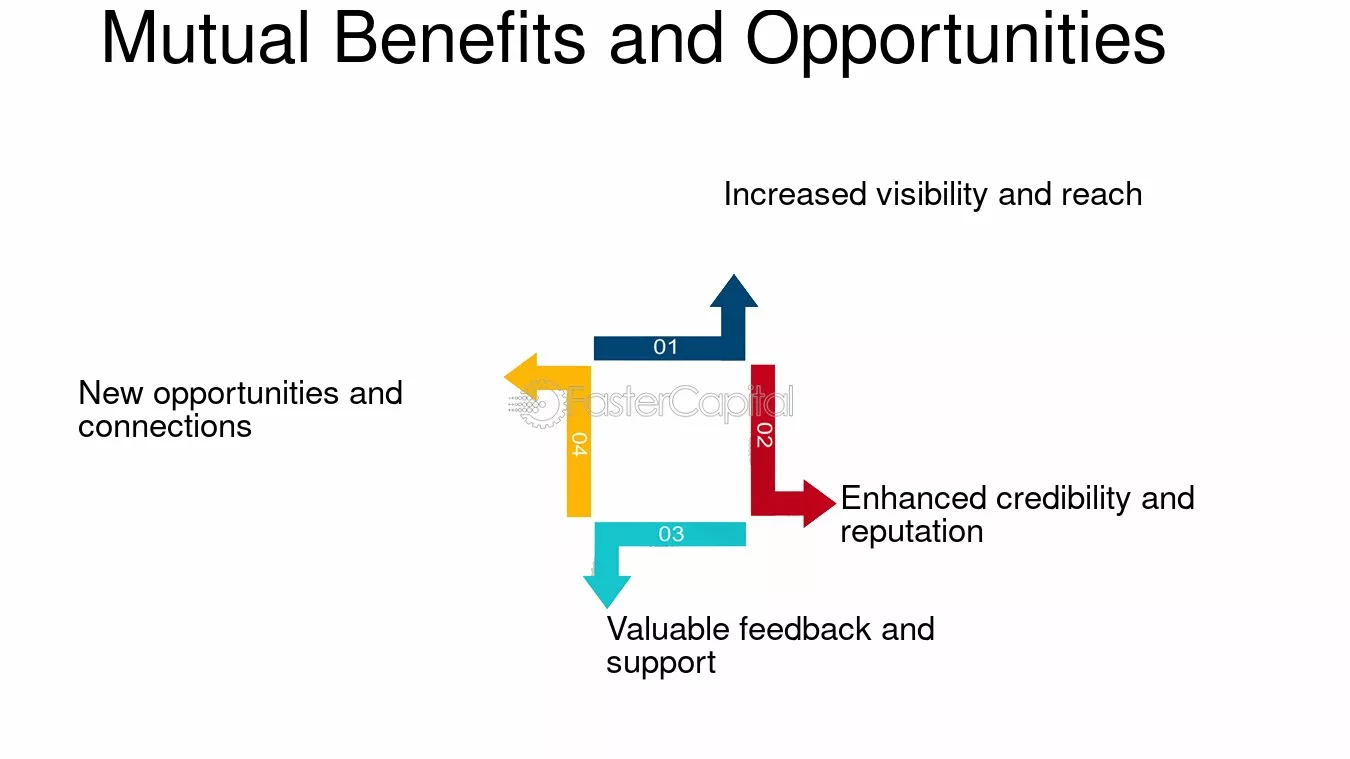 Mutual Benefits and Opportunities

Increased visibility and reach

01

New opportunities and connections

04

02

Enhanced credibility and reputation

03

Valuable feedback and support

FasterCapital